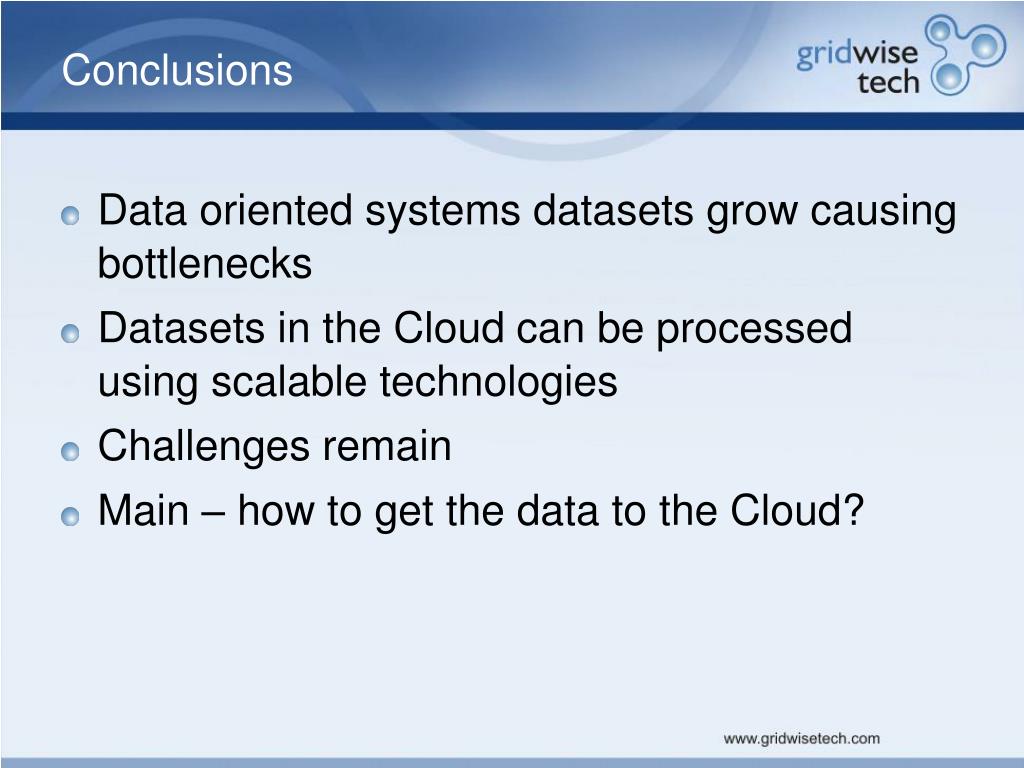 Conclusions

gridwise tech

Data oriented systems datasets grow causing bottlenecks

Datasets in the Cloud can be processed using scalable technologies

Challenges remain

Main – how to get the data to the Cloud?

www.gridwisetech.com